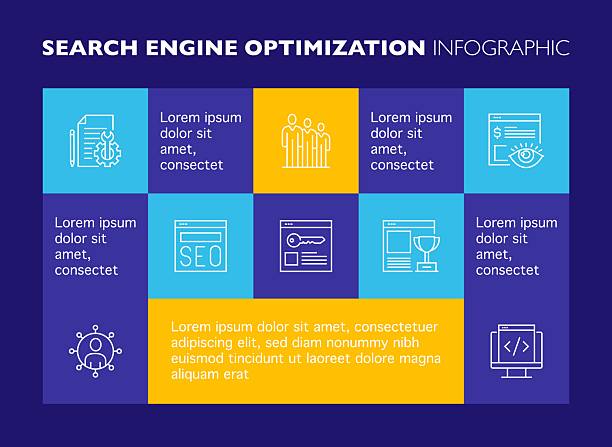 SEARCH ENGINE OPTIMIZATION INFOGRAPHIC

Lorem ipsum dolor sit amet, consectet

Lorem ipsum dolor sit amet, consectet

$

Lorem ipsum dolor sit amet, consectet

SEO

Lorem ipsum dolor sit amet, consectet

Lorem ipsum dolor sit amet, consectetuer adipiscing elit, sed diam nonummy nibh euismod tincidunt ut laoreet dolore magna aliquam erat

</>